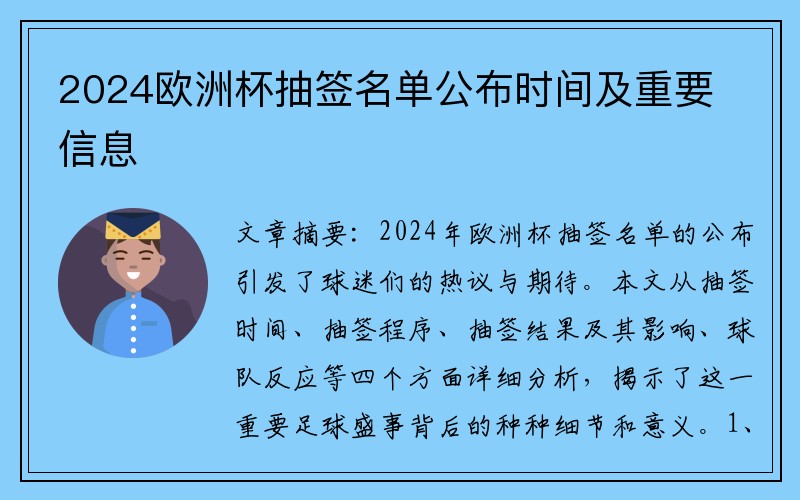 2024欧洲杯抽签名单公布时间及重要信息

文章摘要：2024年欧洲杯抽签名单的公布引发了球迷们的热议与期待。本文从抽签时间、抽签程序、抽签结果及其影响、球队反应等四个方面详细分析，揭示了这一重要足球盛事背后的种种细节和意义。1、